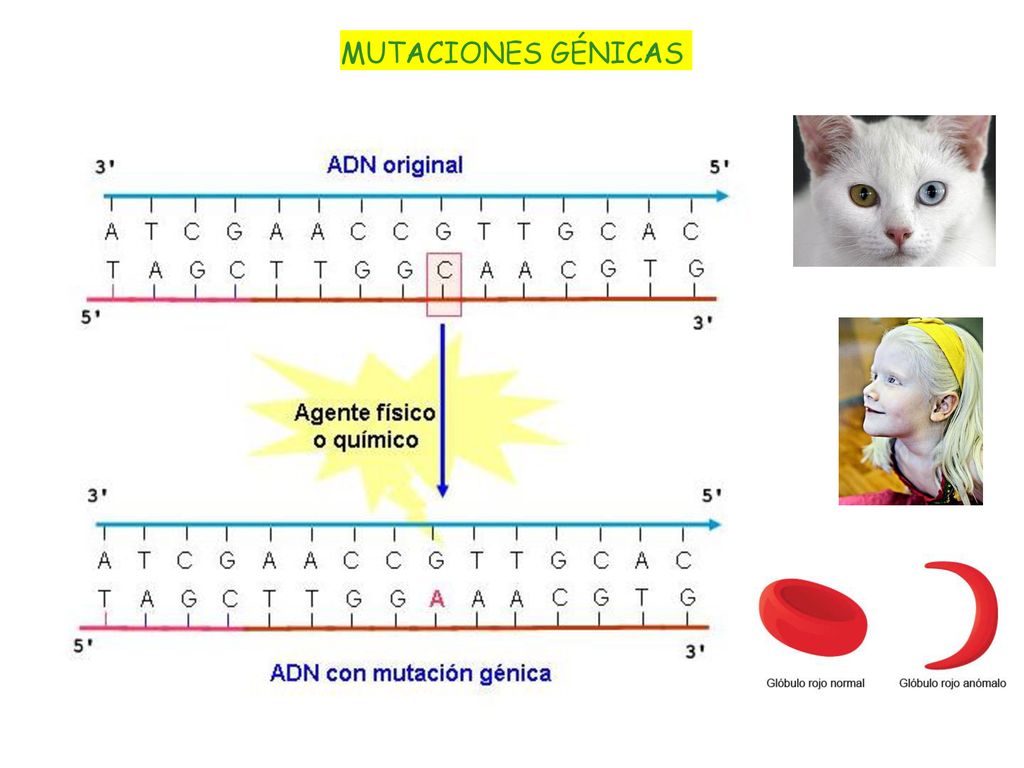 MUTACIONES GÉNICAS

3' ADN original 5'

A T C G A A C C G T T G C A C

T A G C T T G G C A A C G T G

5' 3'

Agente físico o químico

3' 5'

A T C G A A C C G T T G C A C

T A G C T T G G A A A C G T G

5' 3'

ADN con mutación génica

Glóbulo rojo normal

Glóbulo rojo anómalo